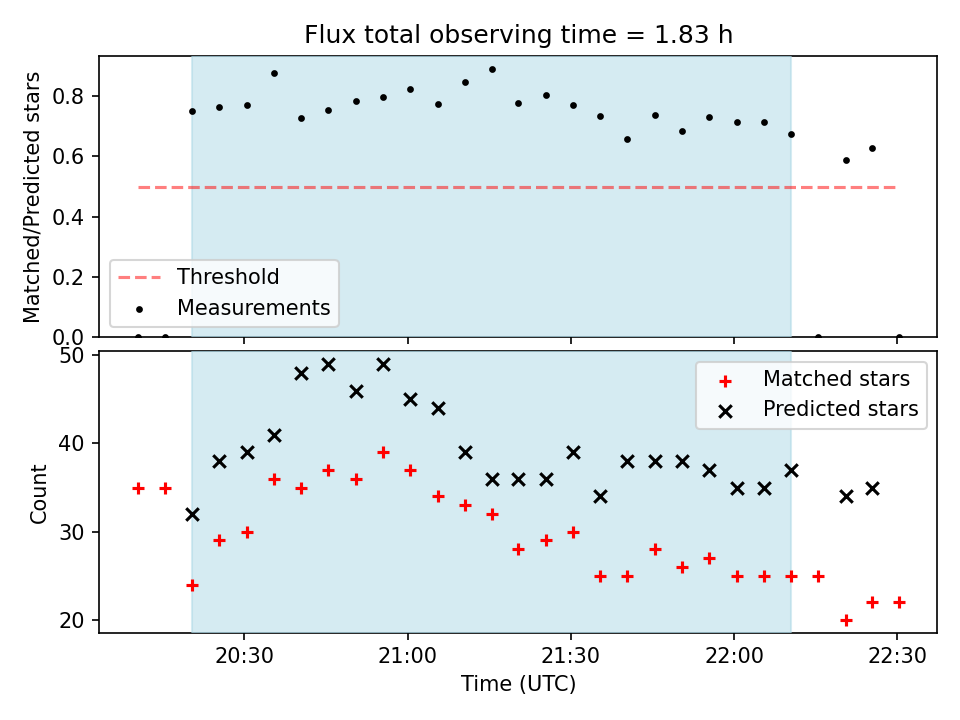 Flux total observing time = 1.83 h

Matched/Predicted stars

0.8
0.6
0.4
0.2
0.0

Threshold
Measurements

Count

50
40
30
20

Matched stars
Predicted stars

20:30
21:00
21:30
22:00
22:30

Time (UTC)